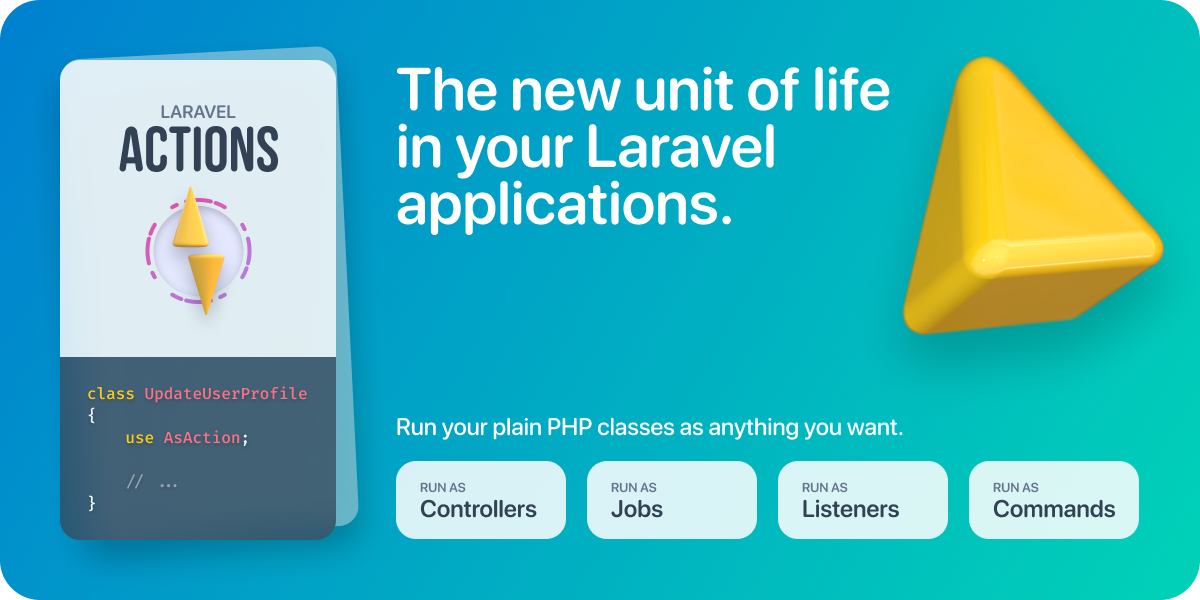 LARAVEL
ACTIONS

class UpdateUserProfile
{
use AsAction;

// ...
}

The new unit of life in your Laravel applications.

Run your plain PHP classes as anything you want.

RUN AS
Controllers

RUN AS
Jobs

RUN AS
Listeners

RUN AS
Commands